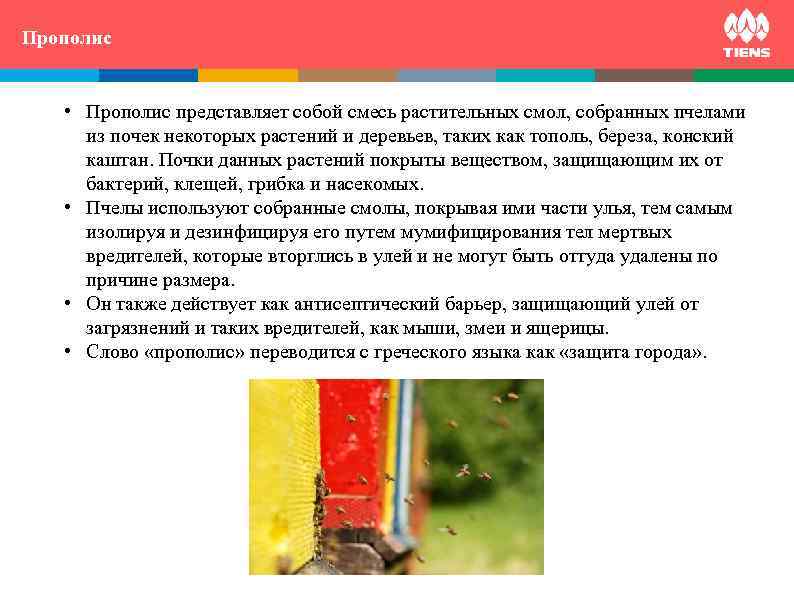 Прополис

TIENS

• Прополис представляет собой смесь растительных смол, собранных пчелами из почек некоторых растений и деревьев, таких как тополь, береза, конский каштан. Почки данных растений покрыты веществом, защищающим их от бактерий, клещей, грибка и насекомых.
• Пчелы используют собранные смолы, покрывая ими части улья, тем самым изолируя и дезинфицируя его путем мумифицирования тел мертвых вредителей, которые вторглись в улей и не могут быть оттуда удалены по причине размера.
• Он также действует как антисептический барьер, защищающий улей от загрязнений и таких вредителей, как мыши, змеи и ящерицы.
• Слово «прополис» переводится с греческого языка как «защита города».